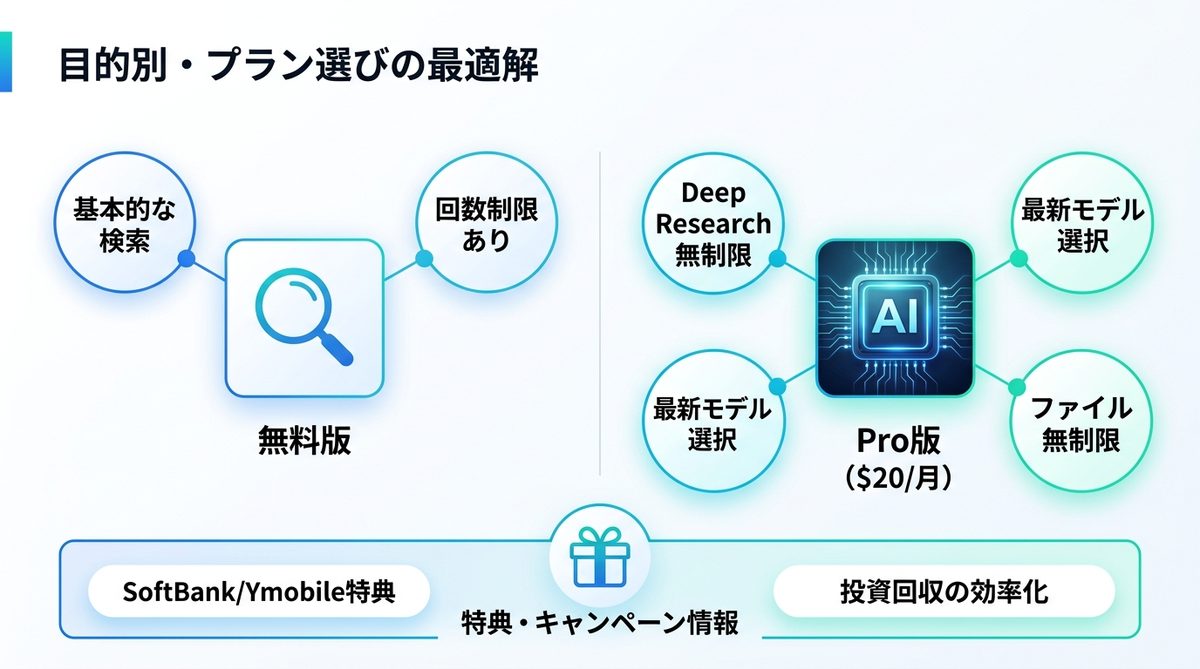 目的別・プラン選びの最適解

基本的な検索

回数制限あり

無料版

Deep Research 無制限

最新モデル選択

AI

最新モデル選択

ファイル無制限

Pro版
($20/月)

SoftBank/Ymobile特典

特典・キャンペーン情報

投資回収の効率化